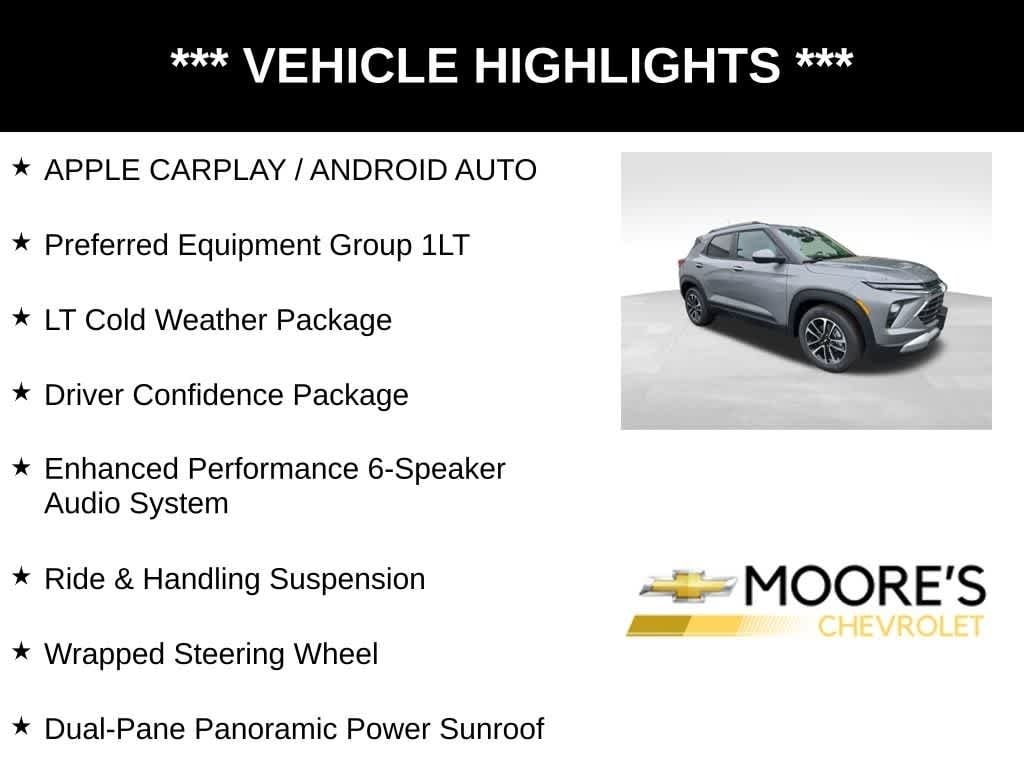 *** VEHICLE HIGHLIGHTS ***

★ APPLE CARPLAY / ANDROID AUTO

★ Preferred Equipment Group 1LT

★ LT Cold Weather Package

★ Driver Confidence Package

★ Enhanced Performance 6-Speaker Audio System

★ Ride & Handling Suspension

★ Wrapped Steering Wheel

★ Dual-Pane Panoramic Power Sunroof

MOORE'S
CHEVROLET